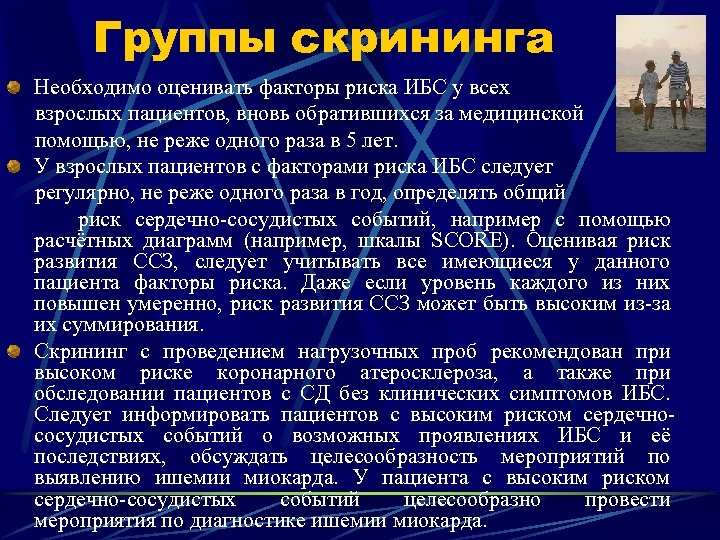 Группы скрининга

Необходимо оценивать факторы риска ИБС у всех взрослых пациентов, вновь обратившихся за медицинской помощью, не реже одного раза в 5 лет.

У взрослых пациентов с факторами риска ИБС следует регулярно, не реже одного раза в год, определять общий риск сердечно-сосудистых событий, например с помощью расчётных диаграмм (например, шкалы SCORE). Оценивая риск развития ССЗ, следует учитывать все имеющиеся у данного пациента факторы риска. Даже если уровень каждого из них повышен умеренно, риск развития ССЗ может быть высоким из-за их суммирования.

Скрининг с проведением нагрузочных проб рекомендован при высоком риске коронарного атеросклероза, а также при обследовании пациентов с СД без клинических симптомов ИБС. Следует информировать пациентов с высоким риском сердечно-сосудистых событий о возможных проявлениях ИБС и её последствиях, обсуждать целесообразность мероприятий по выявлению ишемии миокарда. У пациента с высоким риском сердечно-сосудистых событий целесообразно провести мероприятия по диагностике ишемии миокарда.